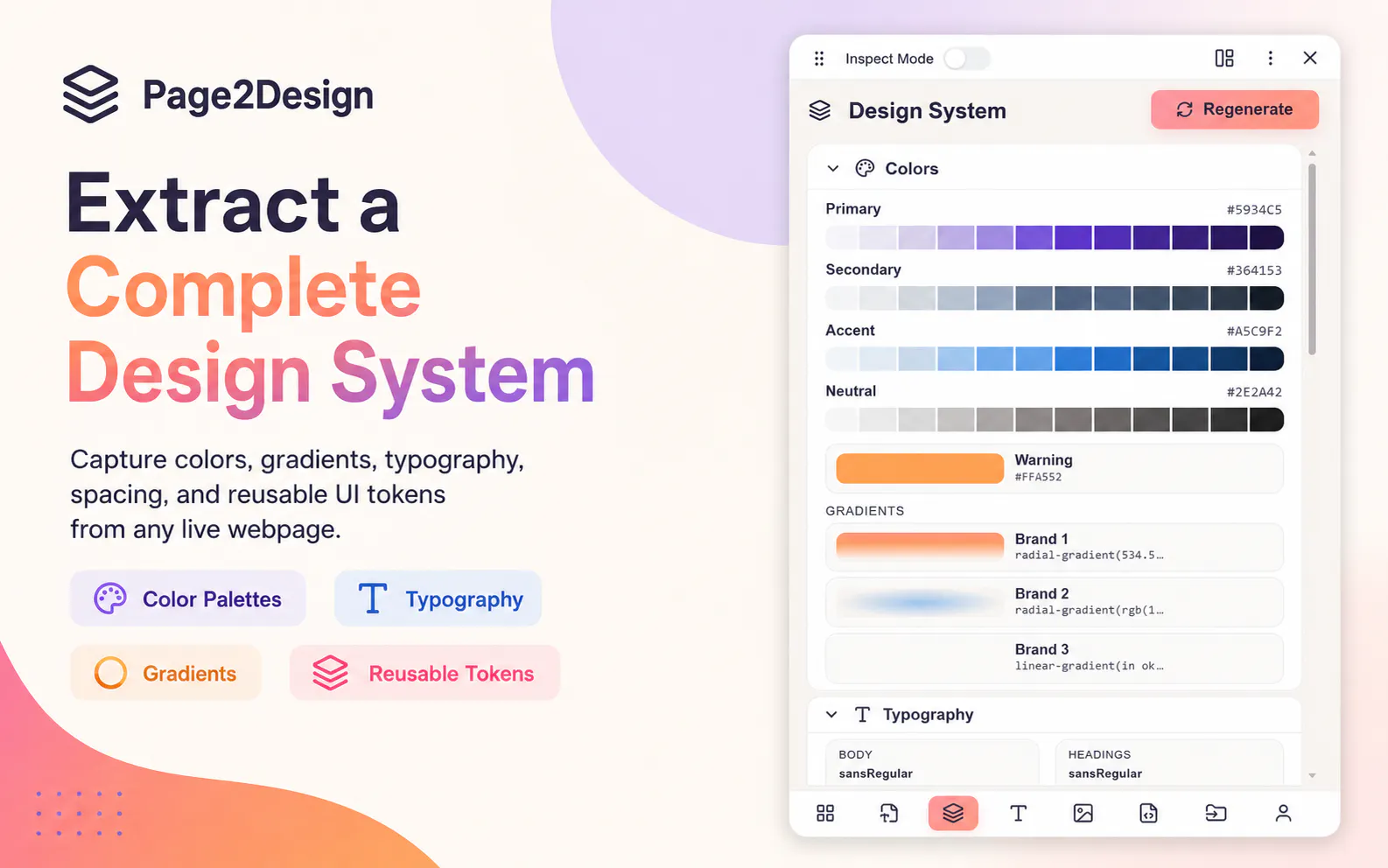 Page2Design

Extract a Complete Design System

Capture colors, gradients, typography, spacing, and reusable UI tokens from any live webpage.

Color Palettes

Typography

Gradients

Reusable Tokens

Inspect Mode

Design System

Regenerate

Colors

Primary #5934C5

Secondary #364153

Accent #A5C9F2

Neutral #2E2A42

Warning #FFA552

GRADIENTS

Brand 1 radial-gradient(534.5…

Brand 2 radial-gradient(rgb(1…

Brand 3 linear-gradient(in ok…

Typography

BODY sansRegular

HEADINGS sansRegular